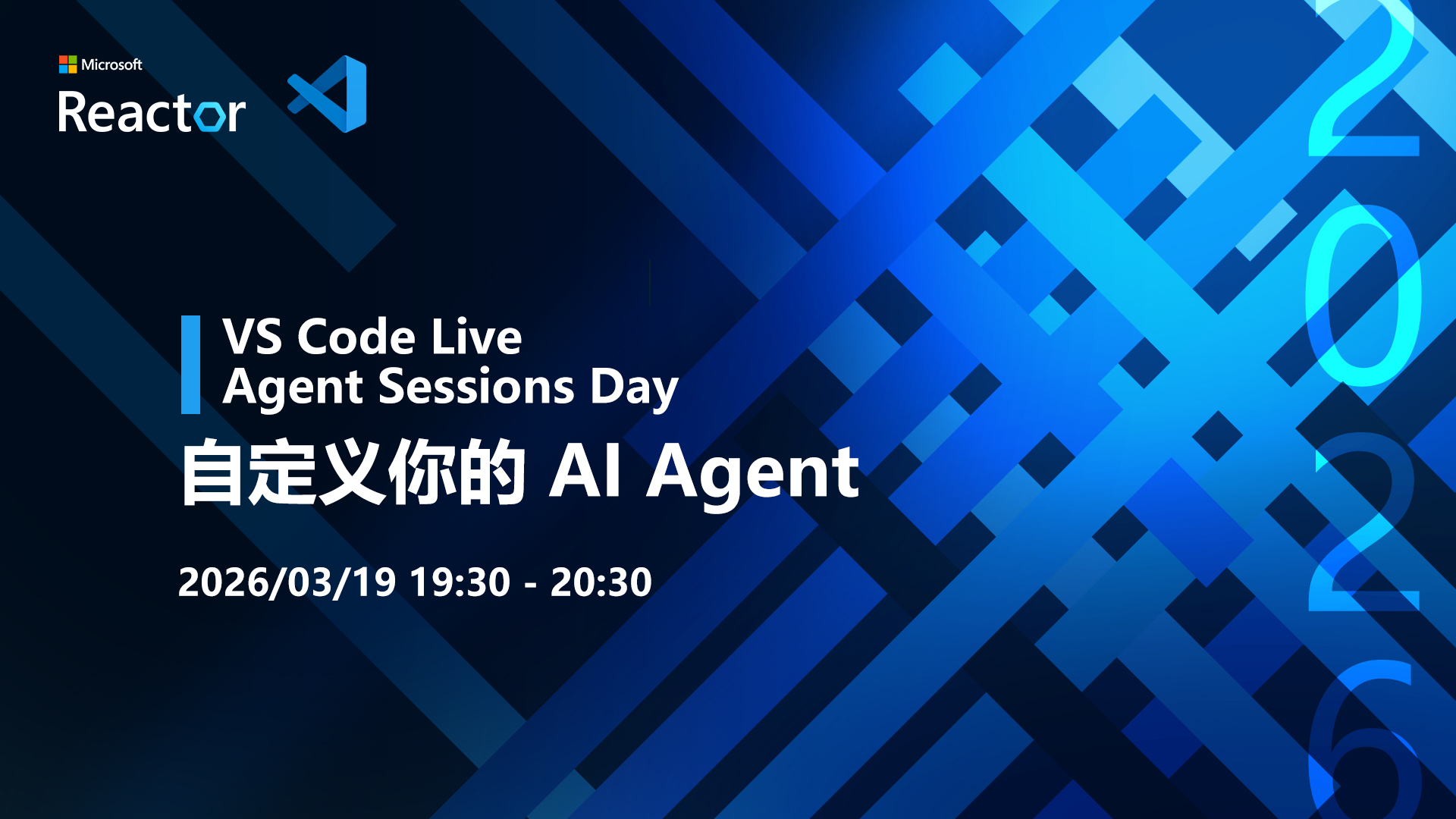 Microsoft
Reactor

VS Code Live
Agent Sessions Day

自定义你的 AI Agent

2026/03/19 19:30 - 20:30

2026